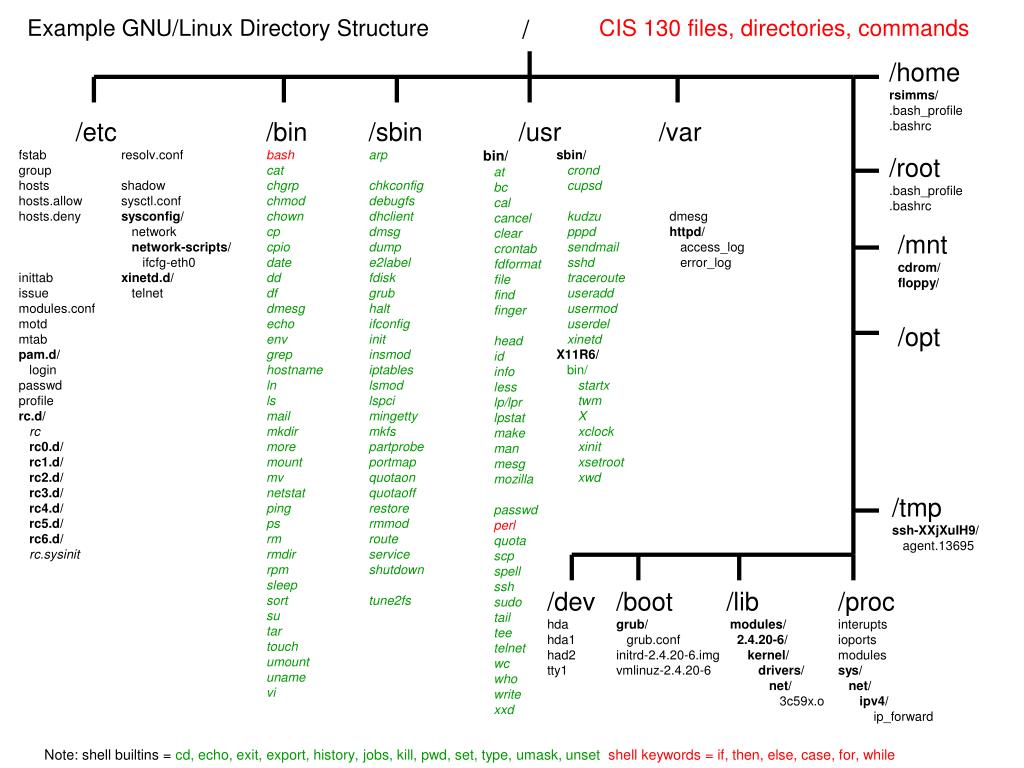 Example GNU/Linux Directory Structure / CIS 130 files, directories, commands

/etc
fstab
group
hosts
hosts.allow
hosts.deny

inittab
issue
modules.conf
motd
mtab
pam.d/
login
passwd
profile
rc.d/
rc
rc0.d/
rc1.d/
rc2.d/
rc3.d/
rc4.d/
rc5.d/
rc6.d/
rc.sysinit

resolv.conf

shadow
sysctl.conf
sysconfig/
network
network-scripts/
ifcfg-eth0
xinetd.d/
telnet

/bin
bash
cat
chgrp
chmod
chown
cp
cpio
date
dd
df
dmesg
echo
env
grep
hostname
ln
ls
mail
mkdir
more
mount
mv
netstat
ping
ps
rm
rmdir
rpm
sleep
sort
su
tar
touch
umount
uname
vi

/sbin
arp

chkconfig
debugfs
dhclient
dmsg
dump
e2label
fdisk
grub
halt
ifconfig
init
insmod
iptables
lsmod
lspci
mingetty
mkfs
partprobe
portmap
quotaon
quotaoff
restore
rmmod
route
service
shutdown

tune2fs

/usr
bin/
at
bc
cal
cancel
clear
crontab
fdformat
file
find
finger

head
id
info
less
lp/lpr
lpstat
make
man
mesg
mozilla

passwd
perl
quota
scp
spell
ssh
sudo
tail
tee
telnet
wc
who
write
xxd

sbin/
crond
cupsd

kudzu
pppd
sendmail
sshd
traceroute
useradd
usermod
userdel
xinetd
X11R6/
bin/
startx
twm
X
xclock
xinit
xsetroot
xwd

/var
dmesg
httpd/
access_log
error_log

/home
rsimms/
.bash_profile
.bashrc

/root
.bash_profile
.bashrc

/mnt
cdrom/
floppy/

/opt

/tmp
ssh-XXjXulH9/
agent.13695

/dev
hda
hda1
had2
tty1

/boot
grub/
grub.conf
initrd-2.4.20-6.img
vmlinuz-2.4.20-6

/lib
modules/
2.4.20-6/
kernel/
drivers/
net/
3c59x.o

/proc
interupts
ioports
modules
sys/
net/
ipv4/
ip_forward

Note: shell builtins = cd, echo, exit, export, history, jobs, kill, pwd, set, type, umask, unset shell keywords = if, then, else, case, for, while